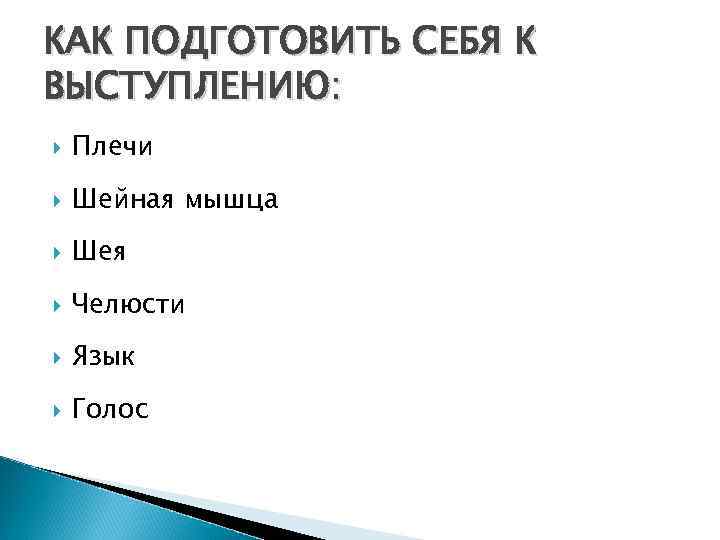 КАК ПОДГОТОВИТЬ СЕБЯ К ВЫСТУПЛЕНИЮ:

Плечи

Шейная мышца

Шея

Челюсти

Язык

Голос